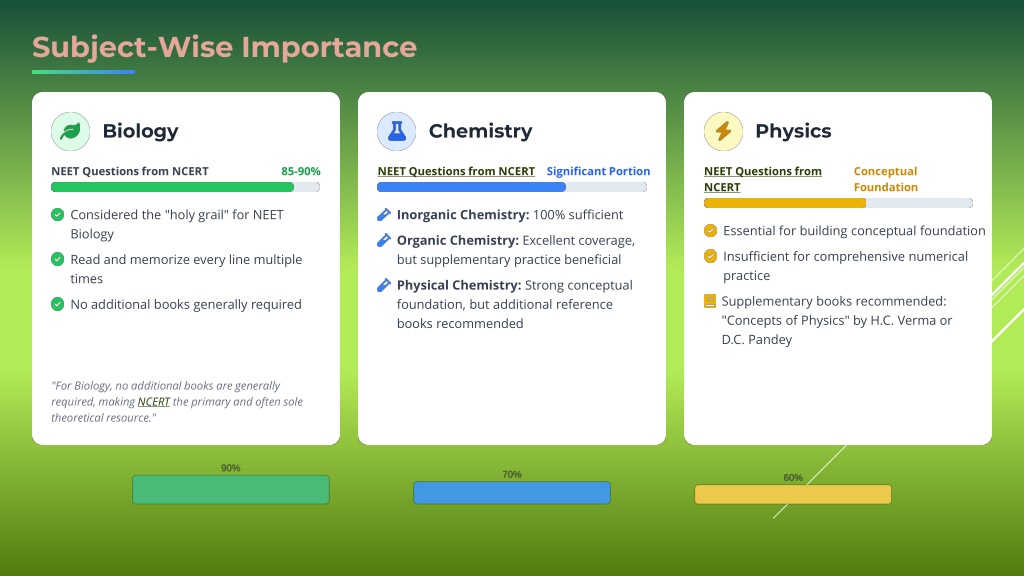 Subject-Wise Importance

Biology

NEET Questions from NCERT 85-90%

Considered the "holy grail" for NEET Biology

Read and memorize every line multiple times

No additional books generally required

"For Biology, no additional books are generally required, making NCERT the primary and often sole theoretical resource."

Chemistry

NEET Questions from NCERT Significant Portion

Inorganic Chemistry: 100% sufficient

Organic Chemistry: Excellent coverage, but supplementary practice beneficial

Physical Chemistry: Strong conceptual foundation, but additional reference books recommended

Physics

NEET Questions from NCERT Conceptual Foundation

Essential for building conceptual foundation

Insufficient for comprehensive numerical practice

Supplementary books recommended: "Concepts of Physics" by H.C. Verma or D.C. Pandey

90%

70%

60%